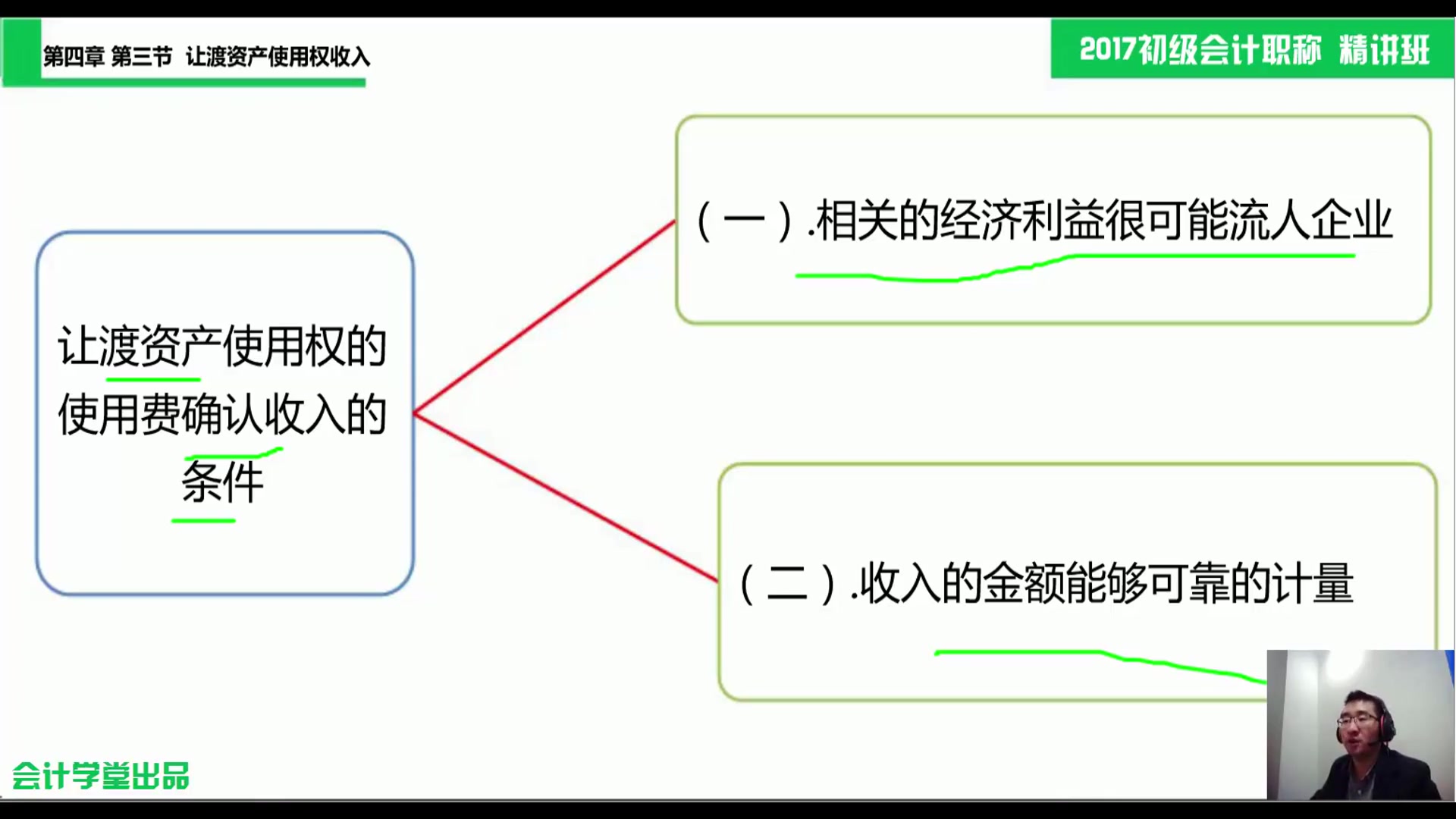 第四章 第三节 让渡资产使用权收入

2017初级会计职称 精讲班

让渡资产使用权的使用费确认收入的条件

（一）.相关的经济利益很可能流人企业

（二）.收入的金额能够可靠的计量

会计学堂出品